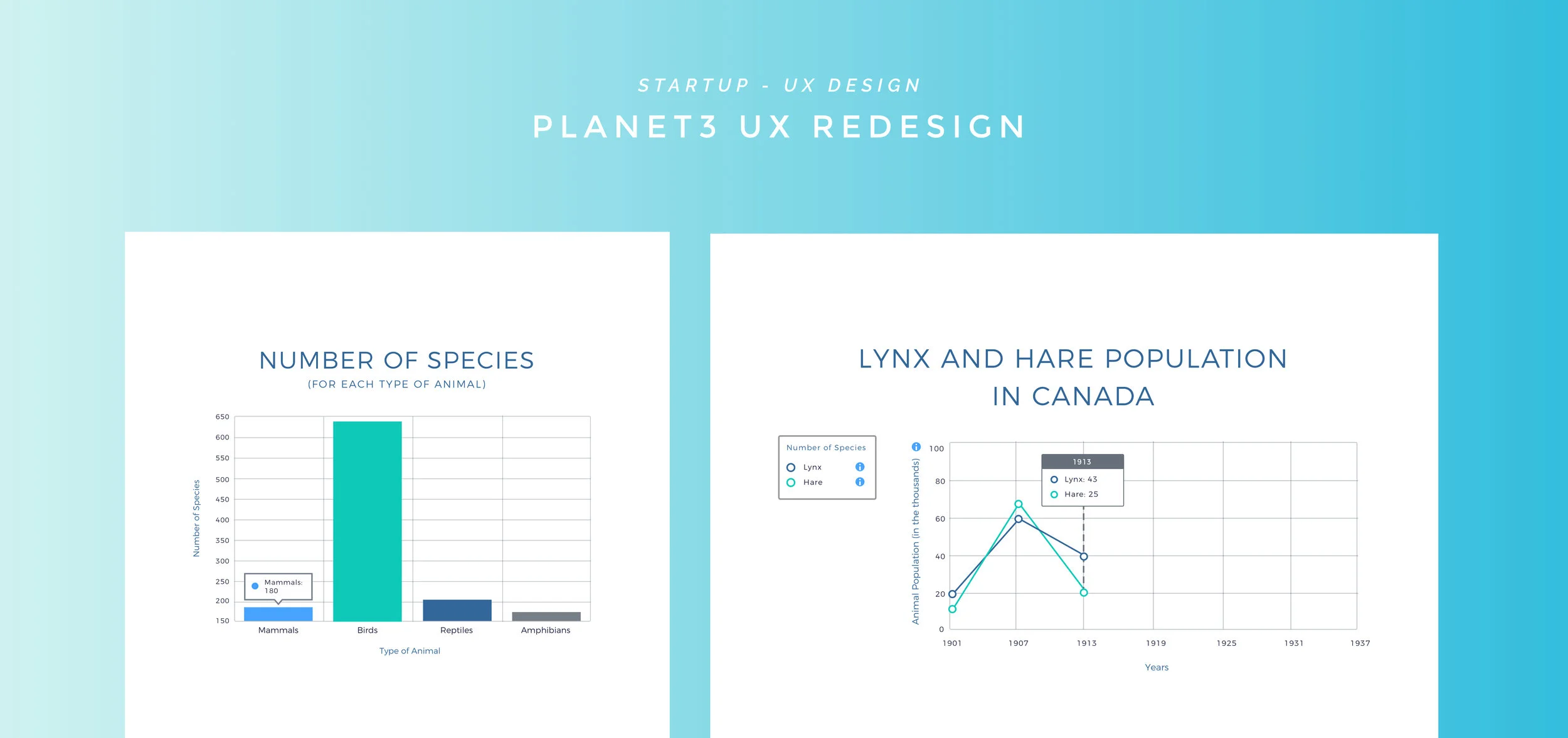 STARTUP - UX DESIGN

PLANET3 UX REDESIGN

NUMBER OF SPECIES

(FOR EACH TYPE OF ANIMAL)

Number of Species

650
600
550
500
450
400
350
300
250
200
150

Mammals: 180

Mammals
Birds
Reptiles
Amphibians

Type of Animal

LYNX AND HARE POPULATION IN CANADA

Number of Species
Lynx
Hare

Animal Population (in the thousands)

100
80
60
40
20
0

1913
Lynx: 43
Hare: 25

1901
1907
1913
1919
1925
1931
1937

Years